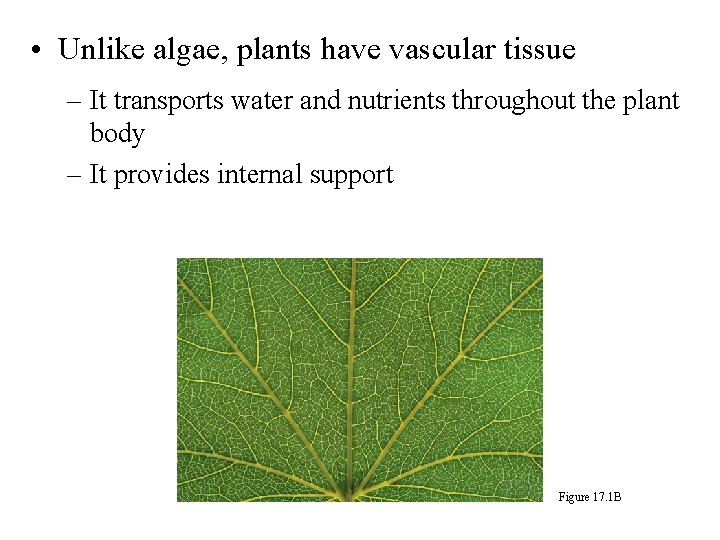 • Unlike algae, plants have vascular tissue

– It transports water and nutrients throughout the plant body

– It provides internal support

Figure 17.1B